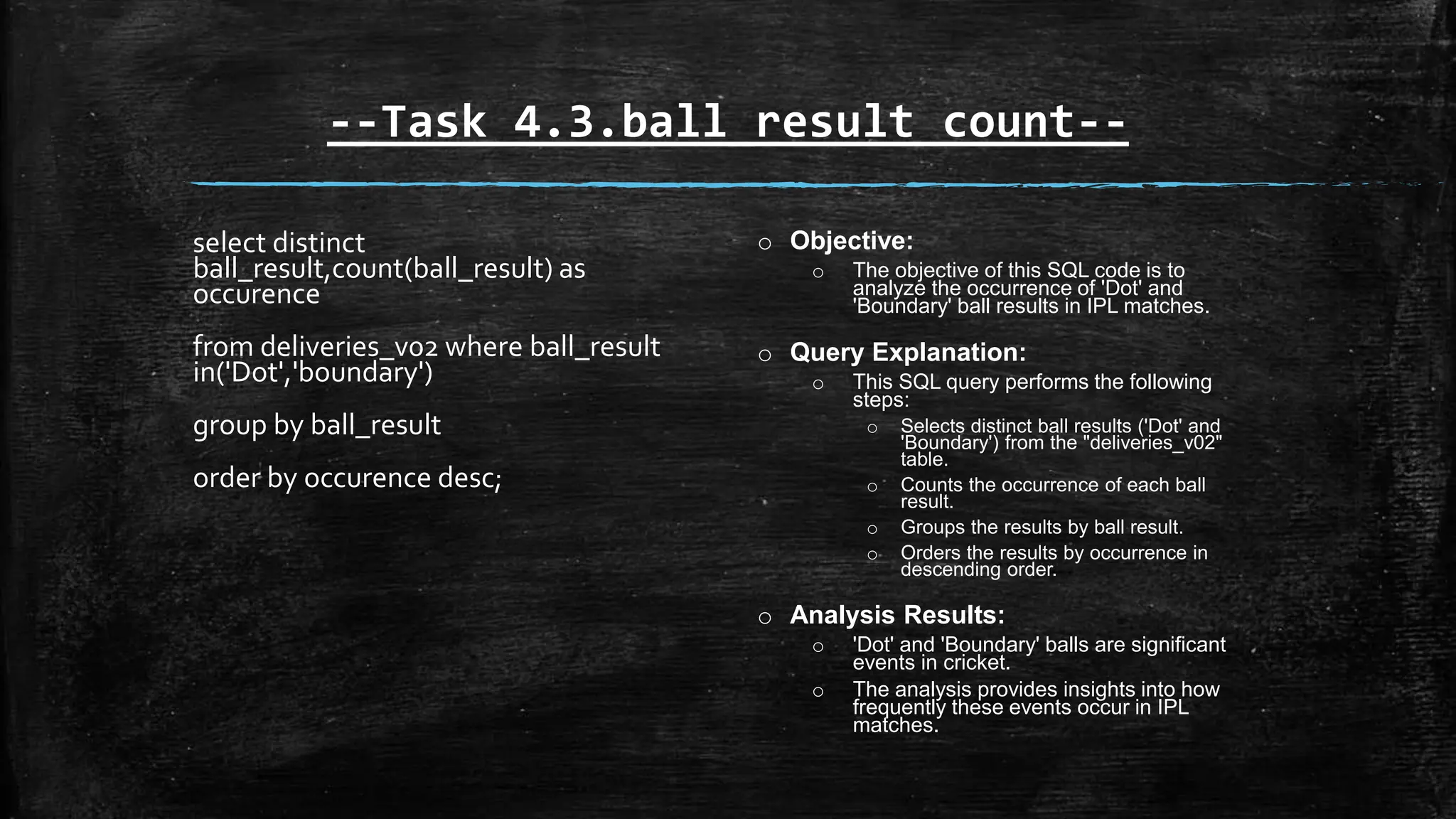 --Task 4.3.ball result count--

select distinct ball_result,count(ball_result) as occurence

from deliveries_v02 where ball_result in('Dot','boundary')

group by ball_result

order by occurence desc;

○ Objective:
○ The objective of this SQL code is to analyze the occurrence of 'Dot' and 'Boundary' ball results in IPL matches.

○ Query Explanation:
○ This SQL query performs the following steps:
○ Selects distinct ball results ('Dot' and 'Boundary') from the "deliveries_v02" table.
○ Counts the occurrence of each ball result.
○ Groups the results by ball result.
○ Orders the results by occurrence in descending order.

○ Analysis Results:
○ 'Dot' and 'Boundary' balls are significant events in cricket.
○ The analysis provides insights into how frequently these events occur in IPL matches.